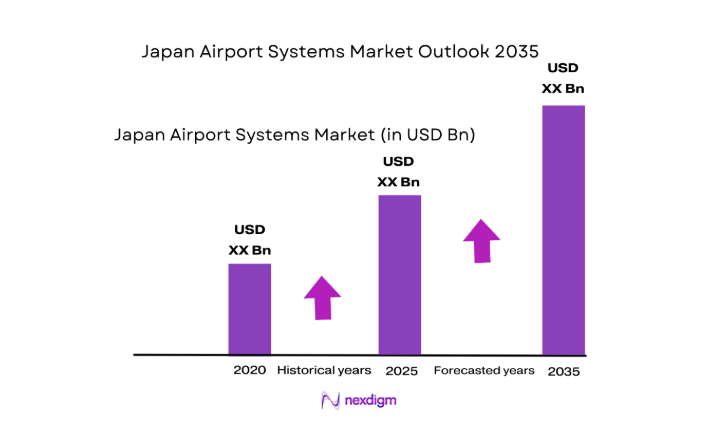 Japan Airport Systems Market Outlook 2035

Japan Airport Systems Market (in USD Bn)

USD
XX Bn

USD
XX Bn

USD
XX Bn

2020 Historical years 2025 Forecasted years 2035

nexdigm